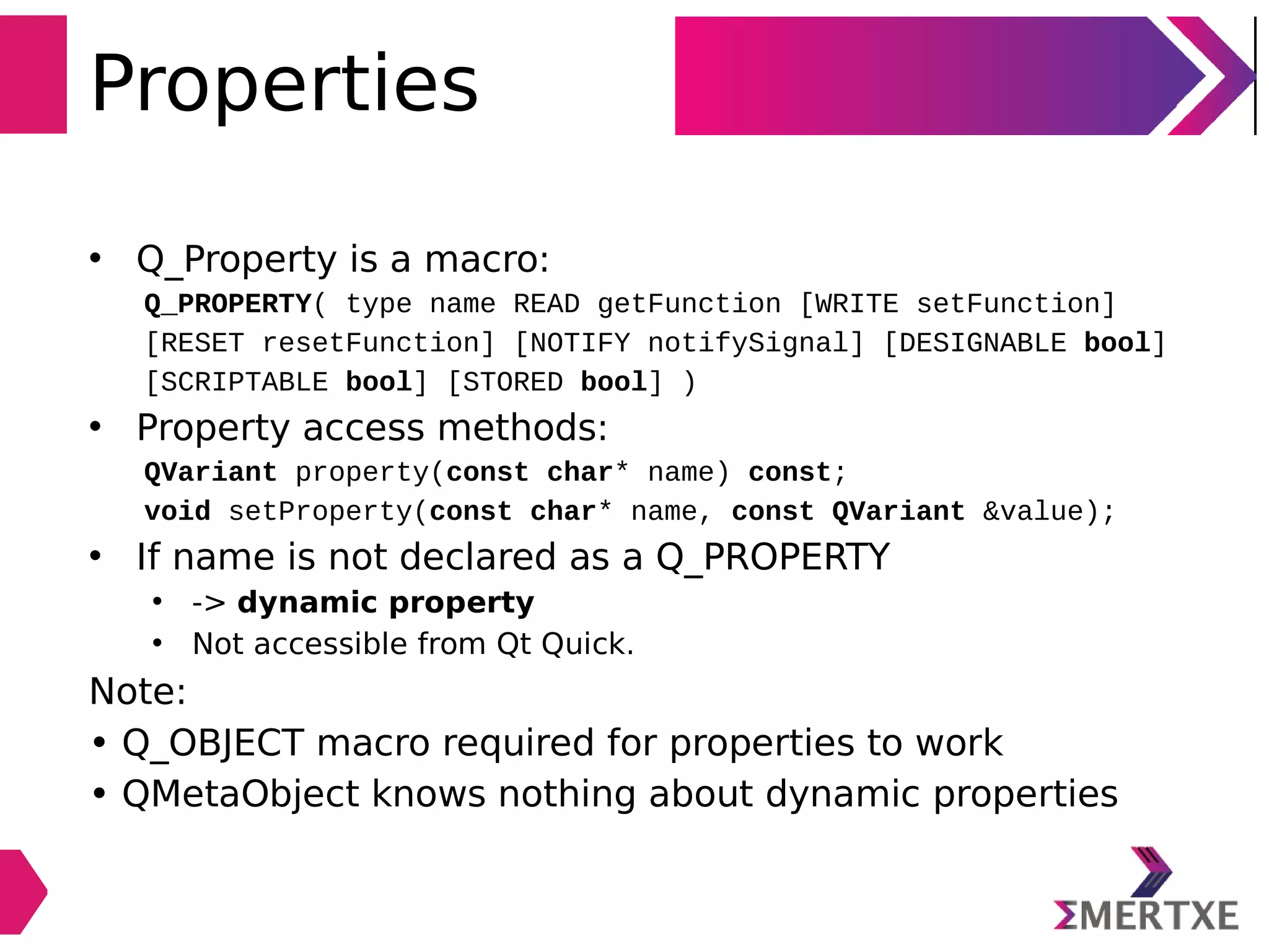 Properties

• Q_Property is a macro:
Q_PROPERTY( type name READ getFunction [WRITE setFunction] [RESET resetFunction] [NOTIFY notifySignal] [DESIGNABLE bool] [SCRIPTABLE bool] [STORED bool] )

• Property access methods:
QVariant property(const char* name) const;
void setProperty(const char* name, const QVariant &value);

• If name is not declared as a Q_PROPERTY
  • -> dynamic property
  • Not accessible from Qt Quick.

Note:
• Q_OBJECT macro required for properties to work
• QMetaObject knows nothing about dynamic properties

ΣMERTXE